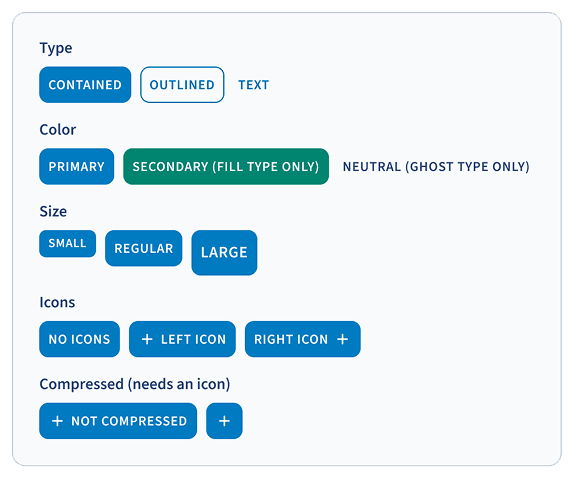 Type

CONTAINED OUTLINED TEXT

Color

PRIMARY SECONDARY (FILL TYPE ONLY) NEUTRAL (GHOST TYPE ONLY)

Size

SMALL REGULAR LARGE

Icons

NO ICONS + LEFT ICON RIGHT ICON +

Compressed (needs an icon)

+ NOT COMPRESSED +